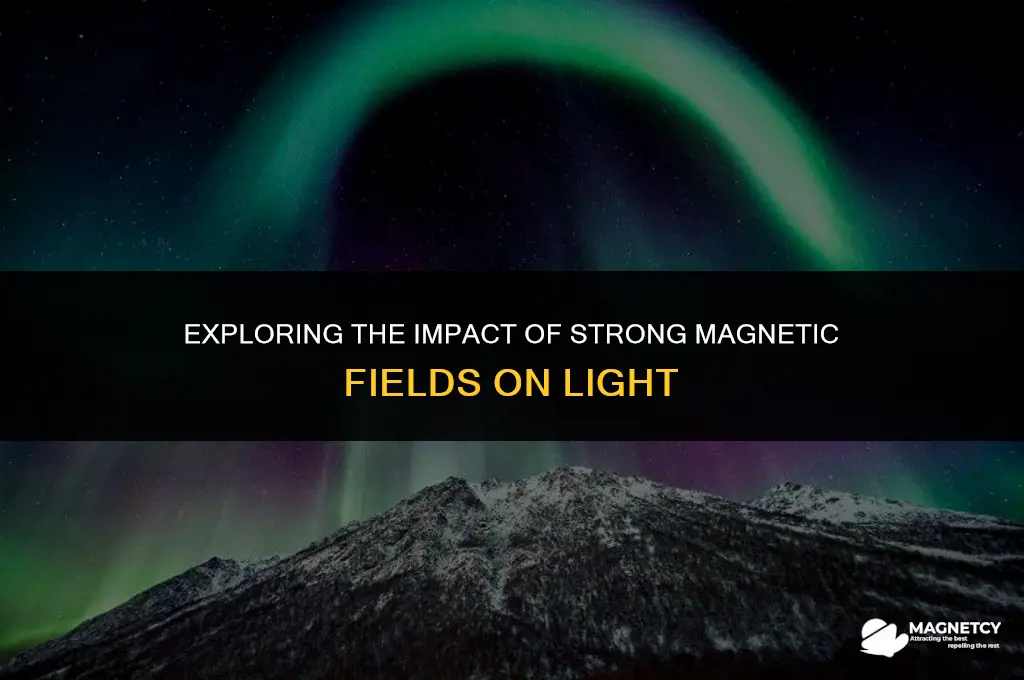 EXPLORING THE IMPACT OF STRONG MAGNETIC FIELDS ON LIGHT

MAGNETCY
Attracting the best repelling the rest